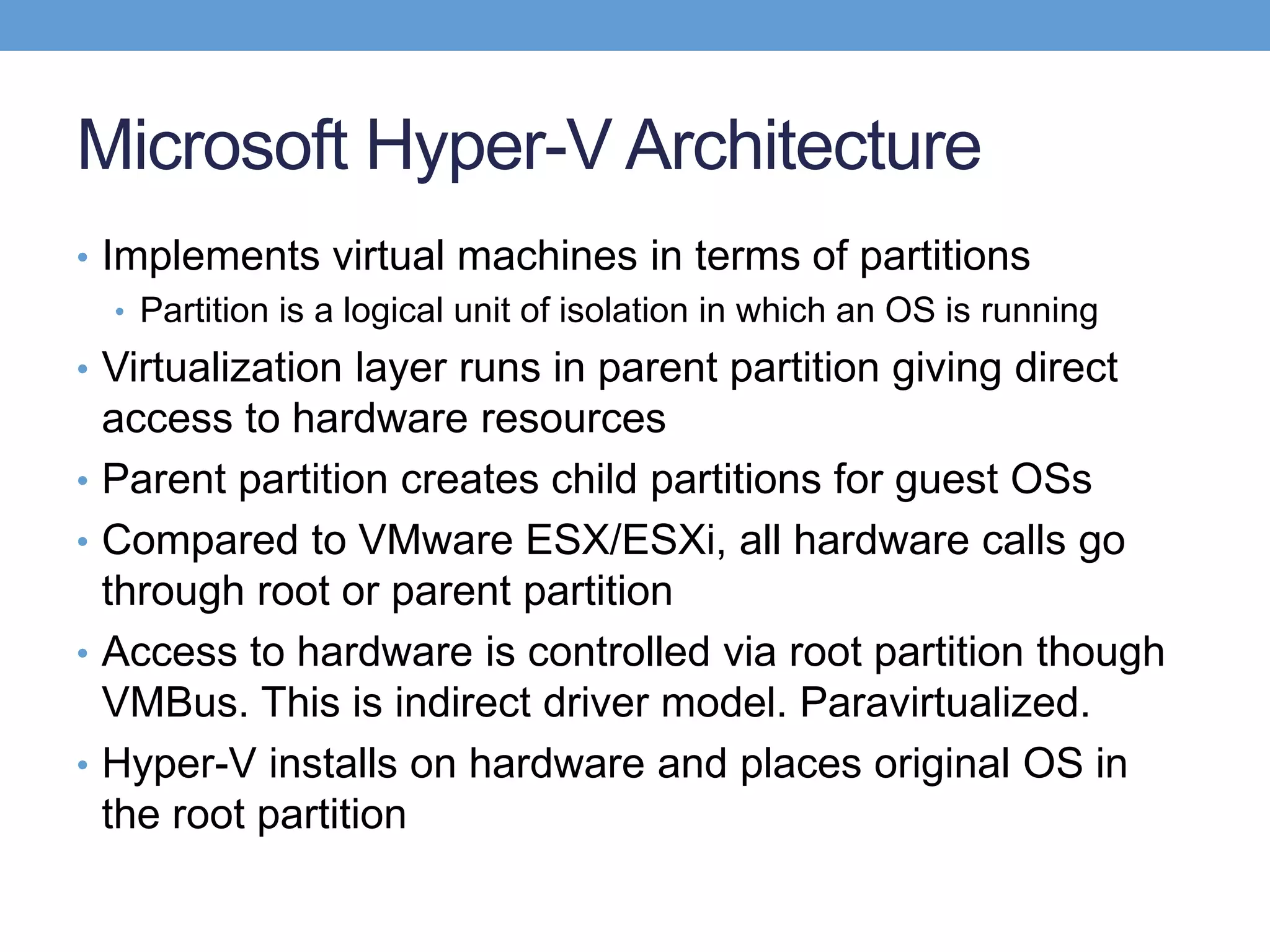 Microsoft Hyper-V Architecture

• Implements virtual machines in terms of partitions
  • Partition is a logical unit of isolation in which an OS is running
• Virtualization layer runs in parent partition giving direct access to hardware resources
• Parent partition creates child partitions for guest OSs
• Compared to VMware ESX/ESXi, all hardware calls go through root or parent partition
• Access to hardware is controlled via root partition though VMBus. This is indirect driver model. Paravirtualized.
• Hyper-V installs on hardware and places original OS in the root partition